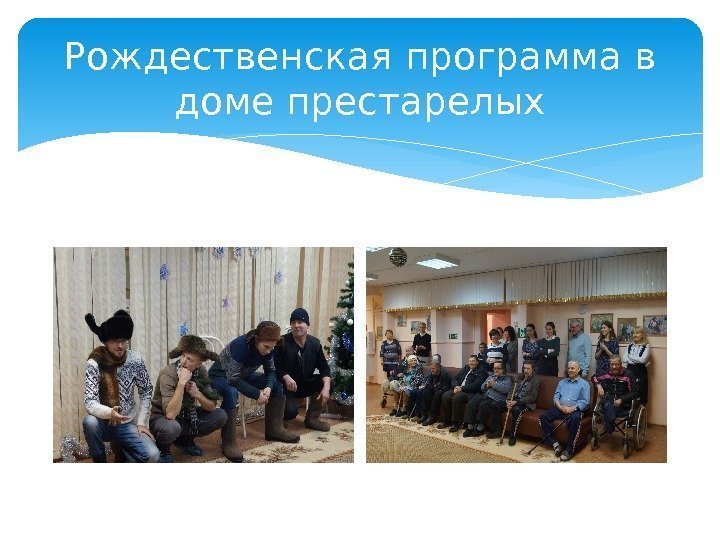 Рождественская программа в доме престарелых